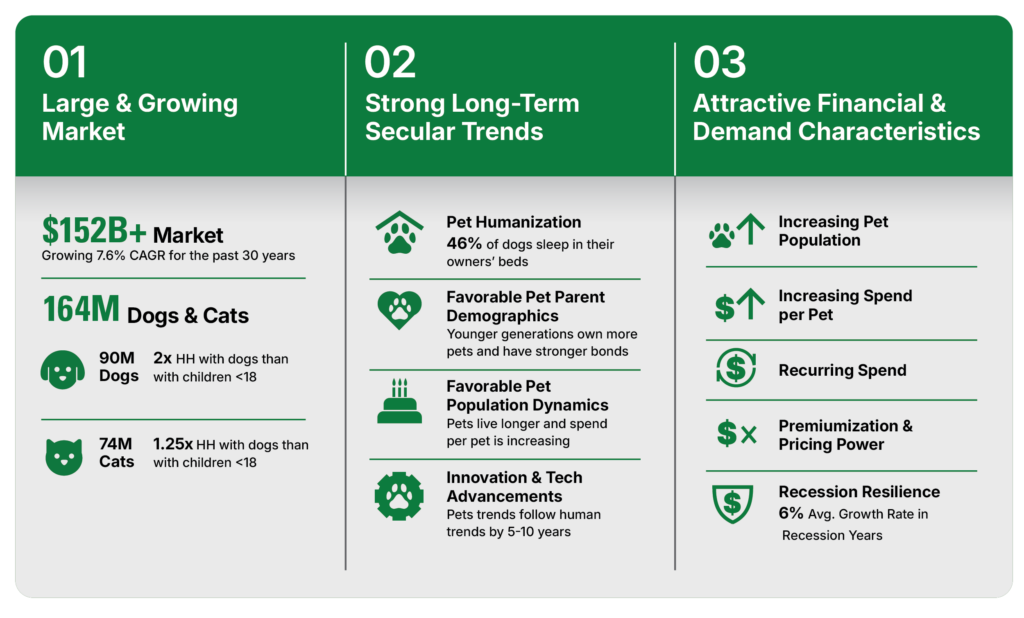 01
Large & Growing Market

$152B+ Market
Growing 7.6% CAGR for the past 30 years

164M Dogs & Cats

90M Dogs
2x HH with dogs than with children <18

74M Cats
1.25x HH with dogs than with children <18

02
Strong Long-Term Secular Trends

Pet Humanization
46% of dogs sleep in their owners' beds

Favorable Pet Parent Demographics
Younger generations own more pets and have stronger bonds

Favorable Pet Population Dynamics
Pets live longer and spend per pet is increasing

Innovation & Tech Advancements
Pets trends follow human trends by 5-10 years

03
Attractive Financial & Demand Characteristics

Increasing Pet Population

Increasing Spend per Pet

Recurring Spend

Premiumization & Pricing Power

Recession Resilience
6% Avg. Growth Rate in Recession Years